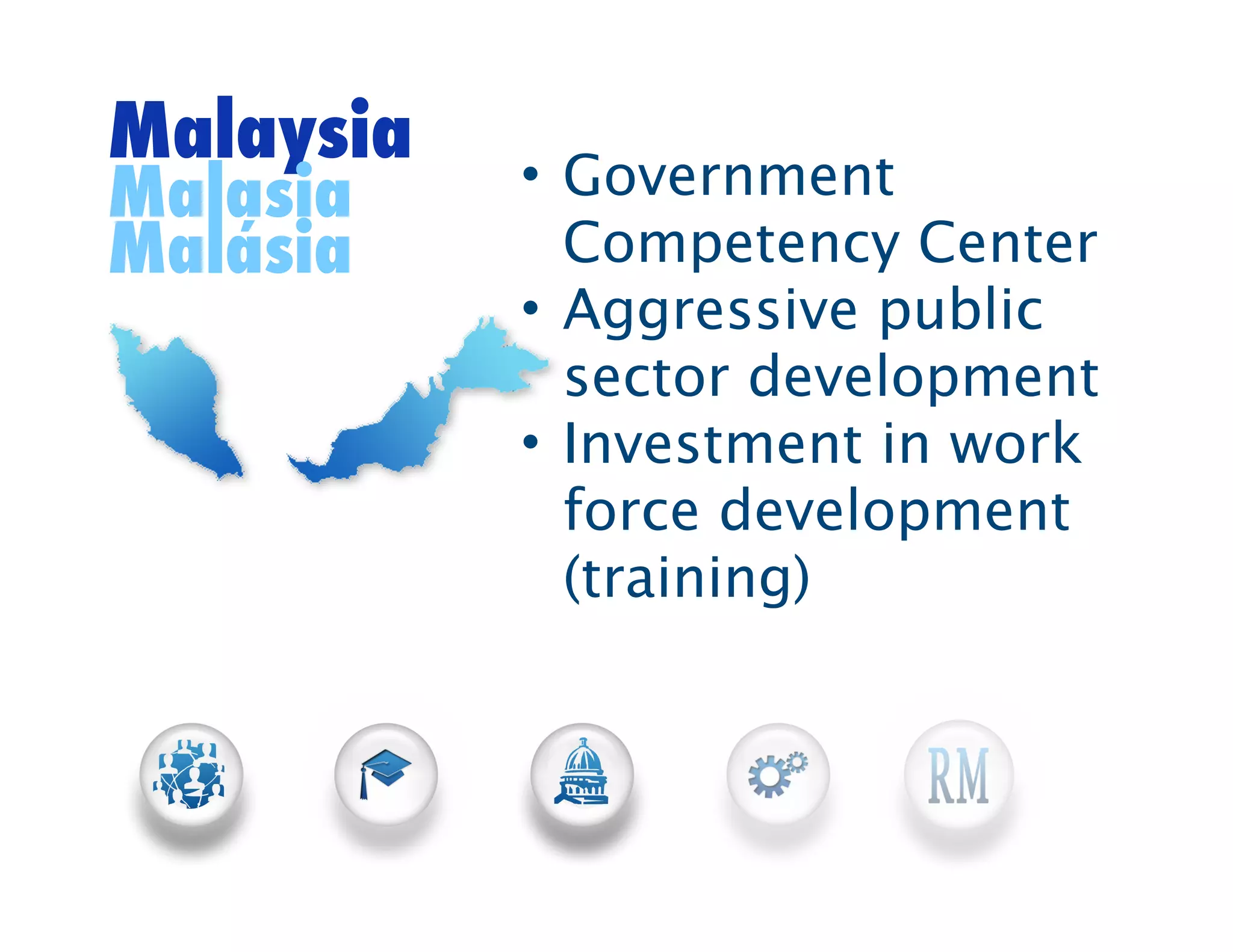 Malaysia
Malasia
Malásia

• Government Competency Center
• Aggressive public sector development
• Investment in work force development (training)

RM